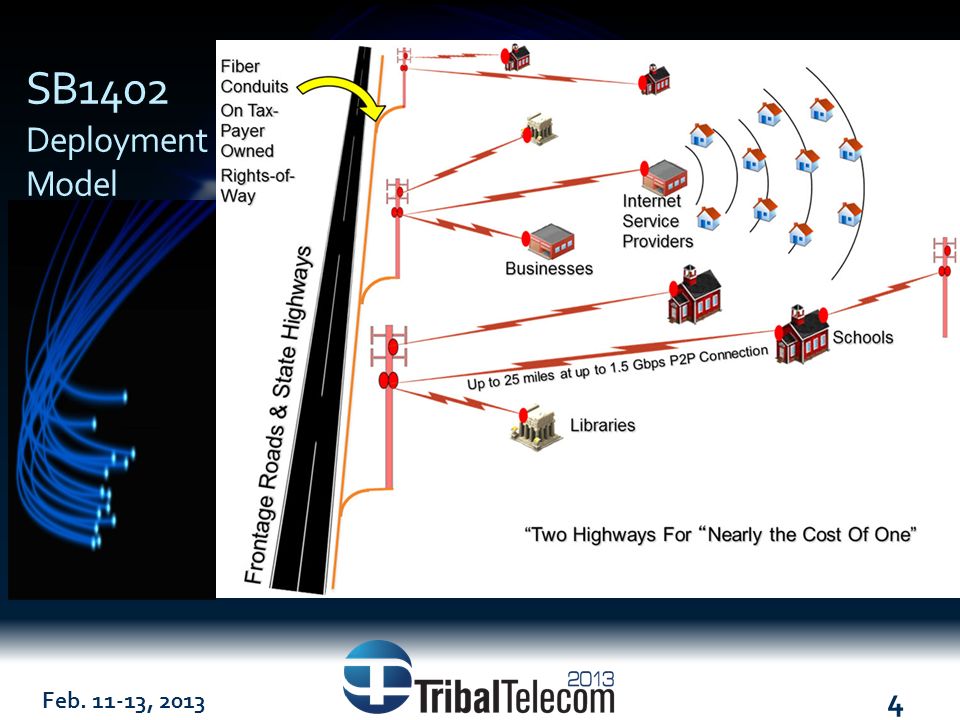 SB1402 Deployment Model

Fiber Conduits On Tax-Payer Owned Rights-of-Way

Frontage Roads & State Highways

Internet Service Providers

Businesses

Schools

Up to 25 miles at up to 1.5 Gbps P2P Connection

Libraries

"Two Highways For "Nearly the Cost Of One"

Feb. 11-13, 2013

TribalTelecom 2013

4